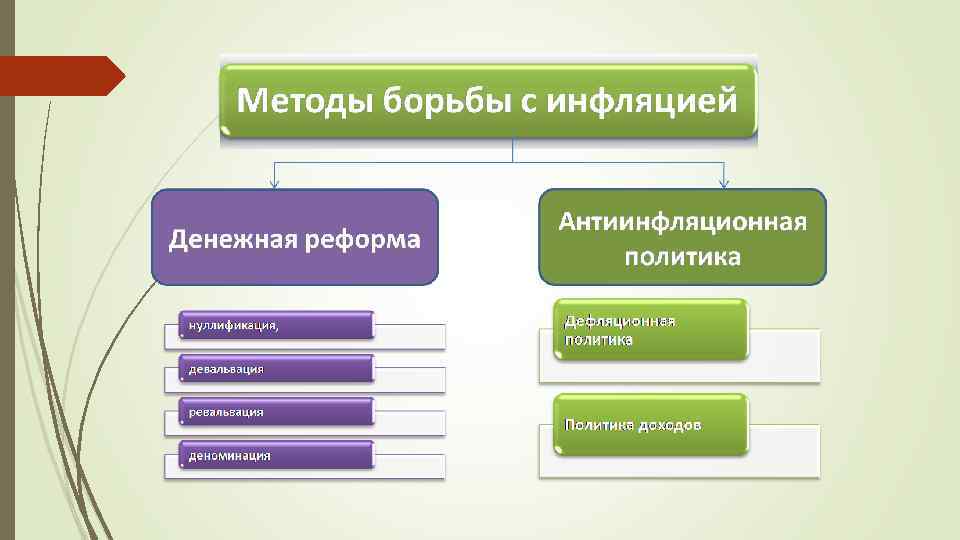 Методы борьбы с инфляцией

Денежная реформа

нуллификация,

девальвация

ревальвация

деноминация

Антиинфляционная политика

Дефляционная политика

Политика доходов